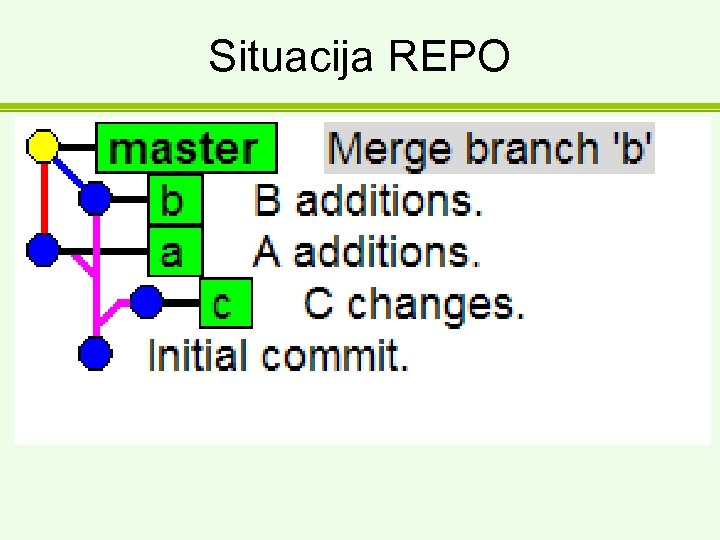 Situacija REPO

master Merge branch 'b'

b B additions.

a A additions.

c C changes.

Initial commit.